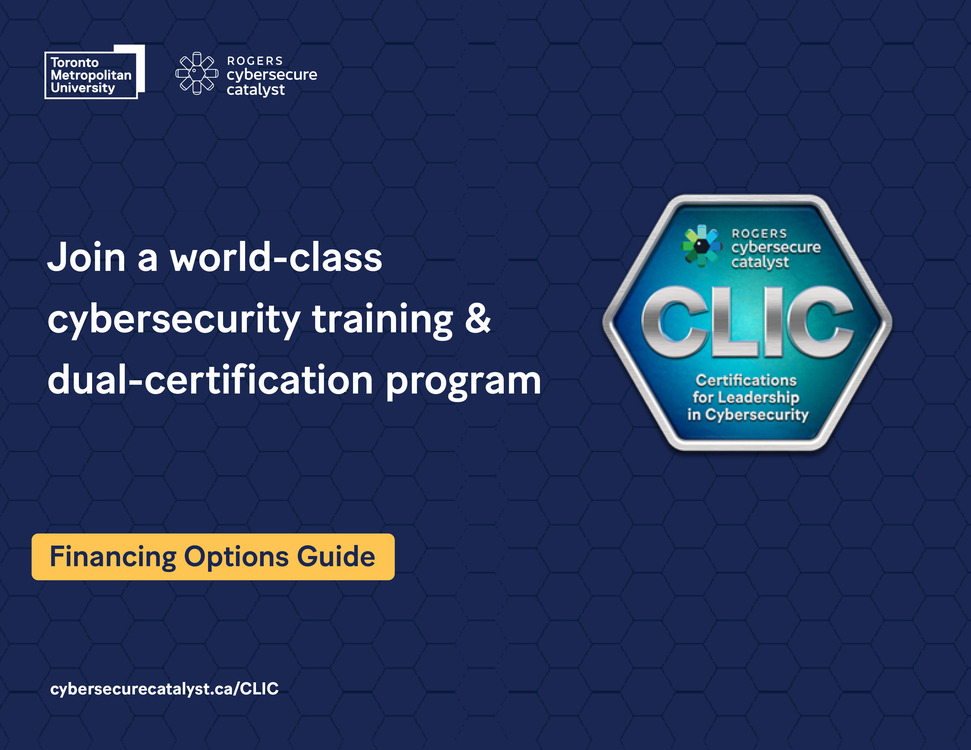 Toronto Metropolitan University

ROGERS cybersecure catalyst

Join a world-class cybersecurity training & dual-certification program

ROGERS cybersecure catalyst

CLIC

Certifications for Leadership in Cybersecurity

Financing Options Guide

cybersecurecatalyst.ca/CLIC